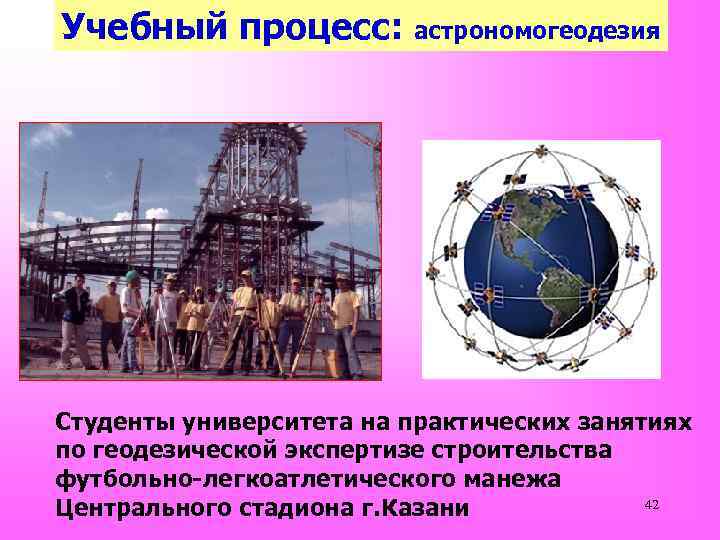 Учебный процесс: астрономогеодезия

Студенты университета на практических занятиях по геодезической экспертизе строительства футбольно-легкоатлетического манежа Центрального стадиона г.Казани

42